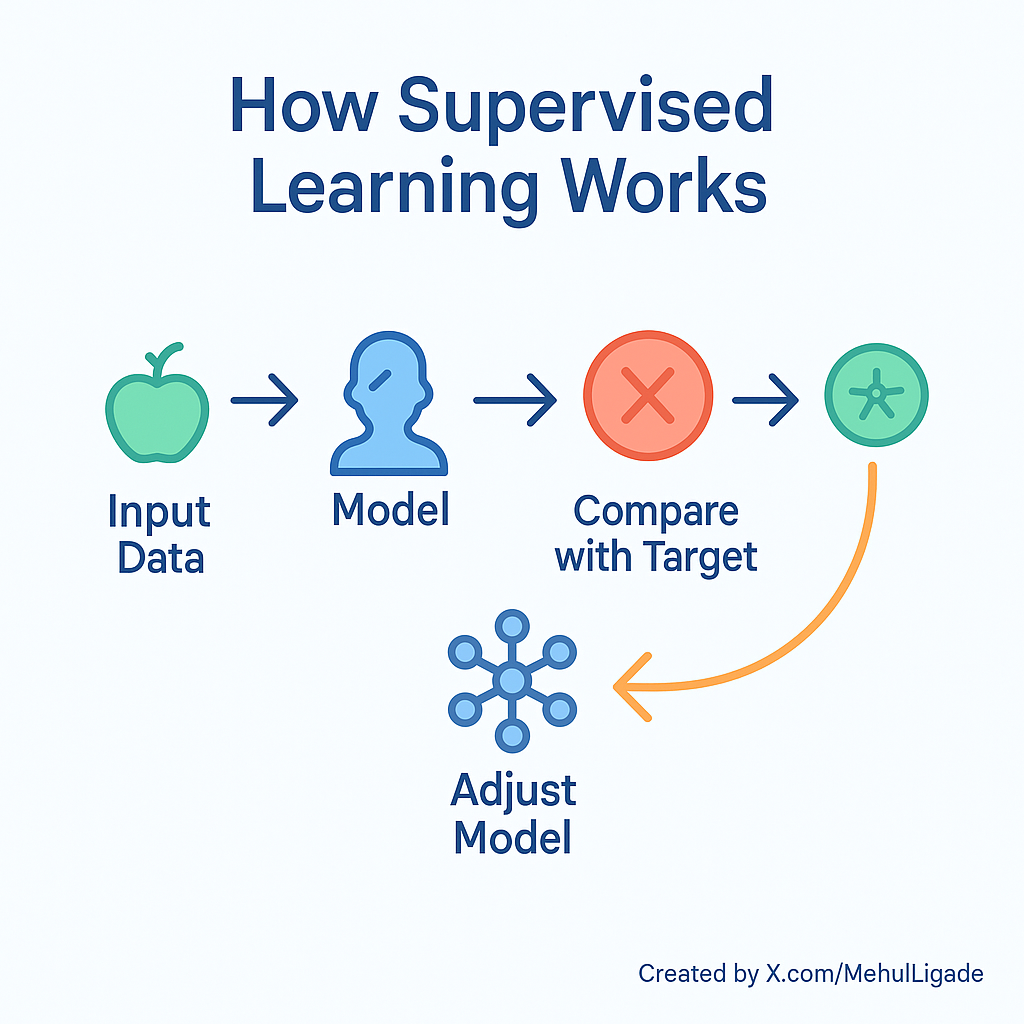 How Supervised Learning Works

Input Data

Model

Compare with Target

Adjust Model

Created by X.com/MehulLigade